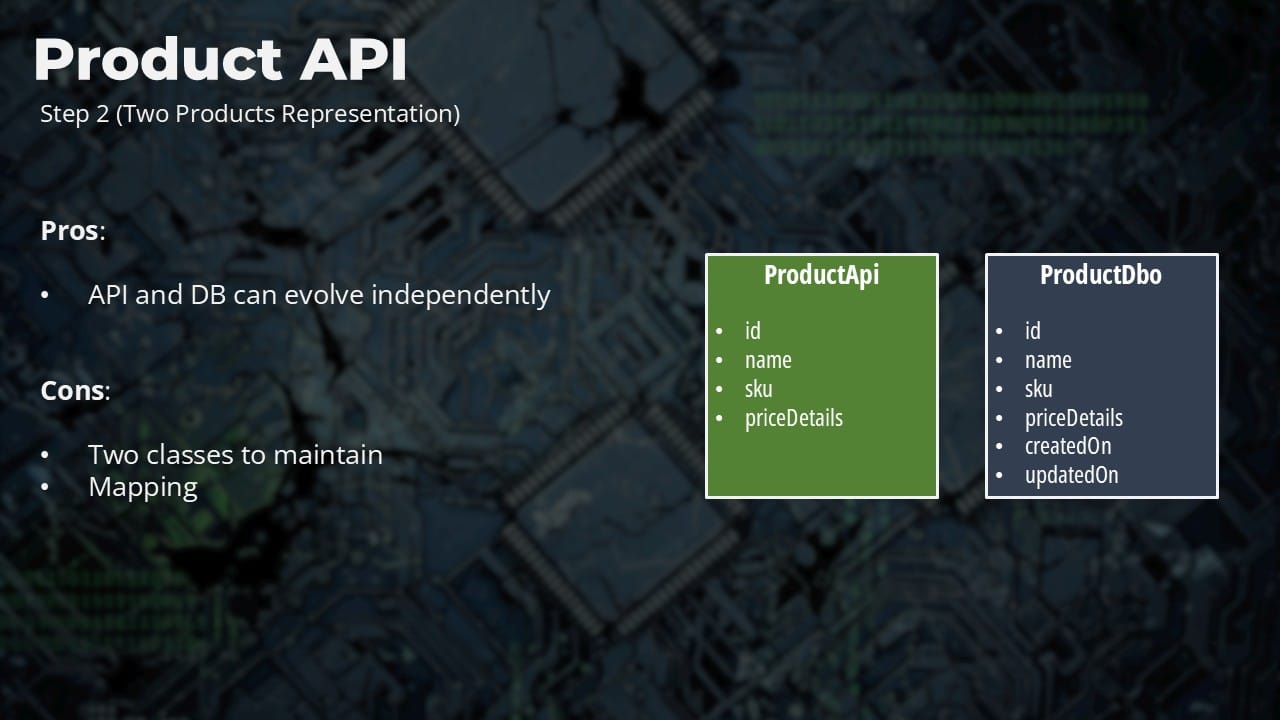 Product API
Step 2 (Two Products Representation)

Pros:

• API and DB can evolve independently

Cons:

• Two classes to maintain
• Mapping

ProductApi

• id
• name
• sku
• priceDetails

ProductDbo

• id
• name
• sku
• priceDetails
• createdOn
• updatedOn